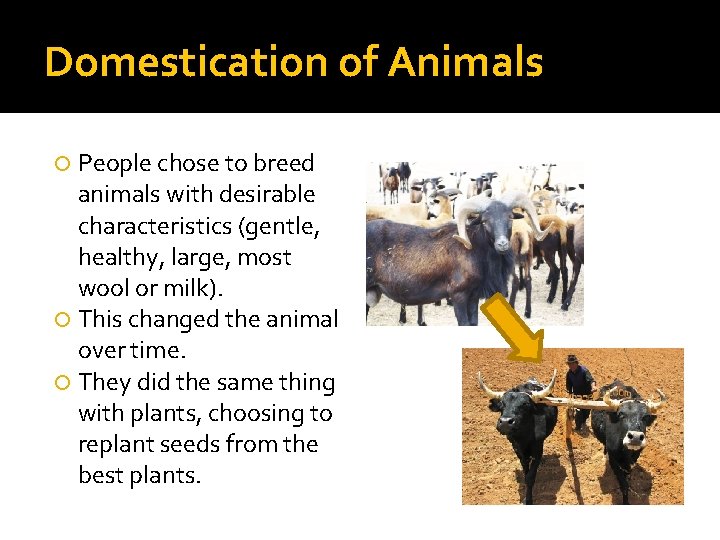 Domestication of Animals

People chose to breed animals with desirable characteristics (gentle, healthy, large, most wool or milk).

This changed the animal over time.

They did the same thing with plants, choosing to replant seeds from the best plants.